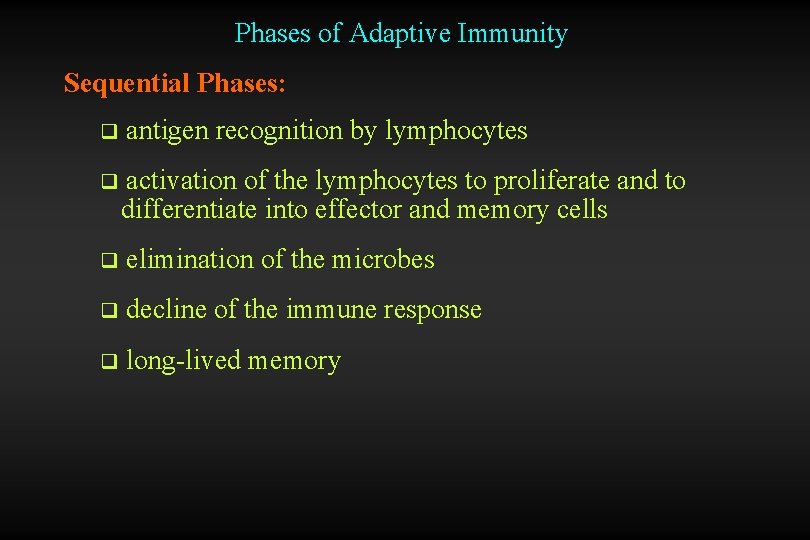 Phases of Adaptive Immunity

Sequential Phases:

❑ antigen recognition by lymphocytes

❑ activation of the lymphocytes to proliferate and to differentiate into effector and memory cells

❑ elimination of the microbes

❑ decline of the immune response

❑ long-lived memory